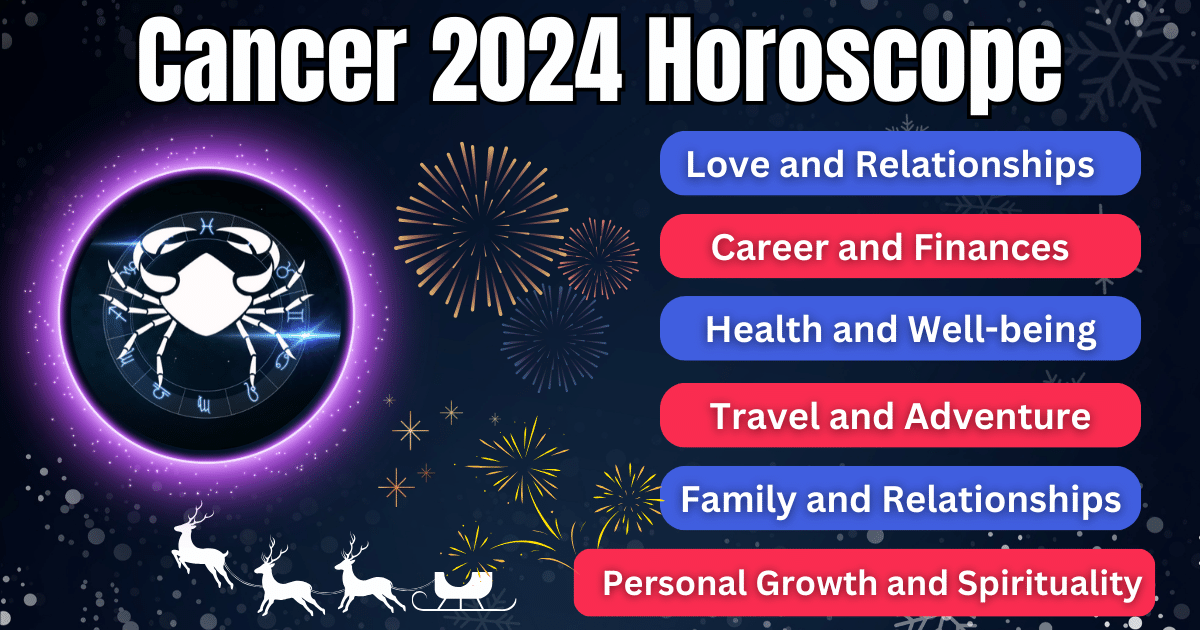 Cancer 2024 Horoscope

Love and Relationships

Career and Finances

Health and Well-being

Travel and Adventure

Family and Relationships

Personal Growth and Spirituality